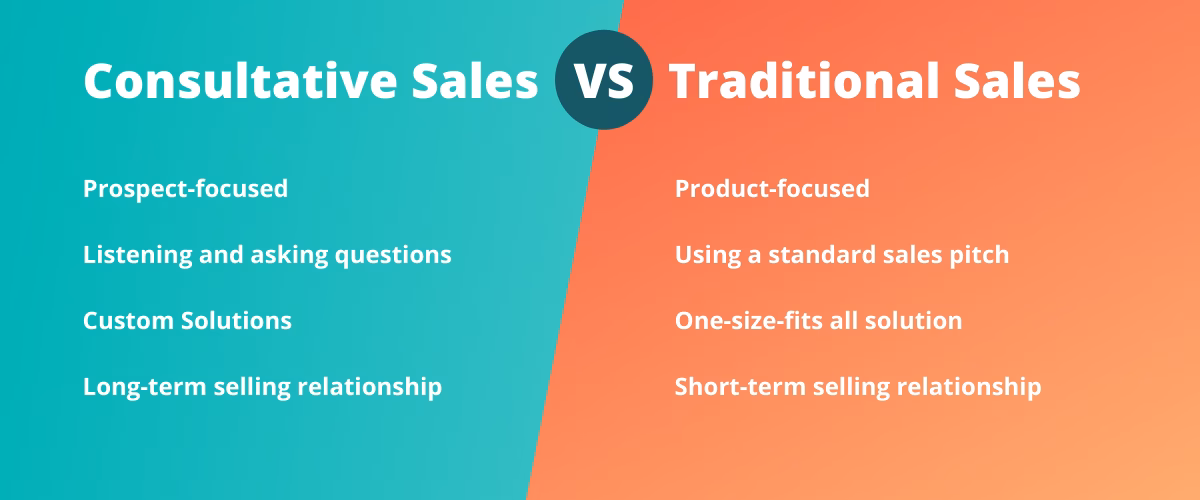 Consultative Sales VS Traditional Sales

Prospect-focused

Listening and asking questions

Custom Solutions

Long-term selling relationship

Product-focused

Using a standard sales pitch

One-size-fits all solution

Short-term selling relationship